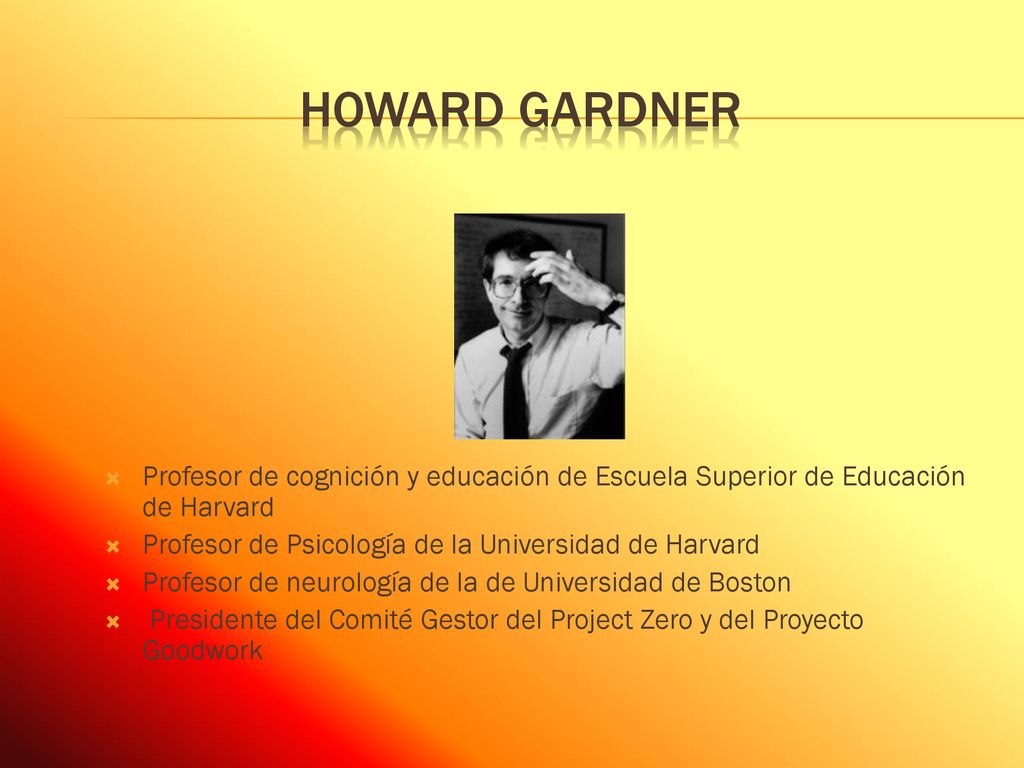 HOWARD GARDNER

Profesor de cognición y educación de Escuela Superior de Educación de Harvard

Profesor de Psicología de la Universidad de Harvard

Profesor de neurología de la de Universidad de Boston

Presidente del Comité Gestor del Project Zero y del Proyecto Goodwork